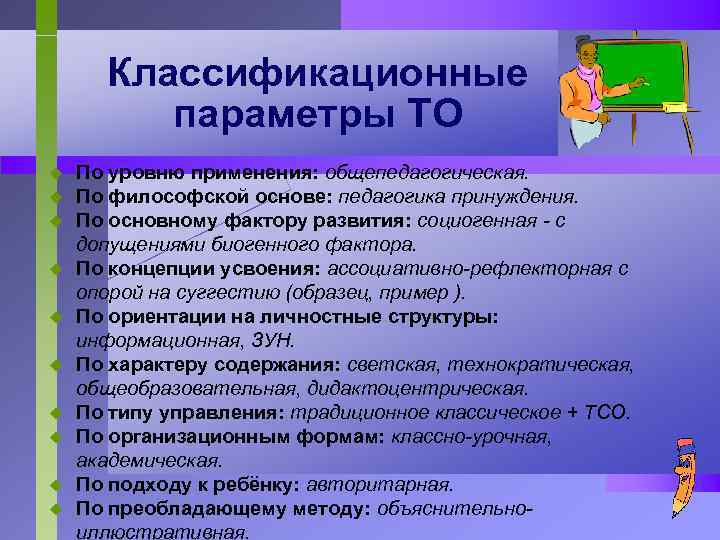 Классификационные параметры ТО

По уровню применения: общепедагогическая.
По философской основе: педагогика принуждения.
По основному фактору развития: социогенная - с допущениями биогенного фактора.
По концепции усвоения: ассоциативно-рефлекторная с опорой на суггестию (образец, пример ).
По ориентации на личностные структуры: информационная, ЗУН.
По характеру содержания: светская, технократическая, общеобразовательная, дидактоцентрическая.
По типу управления: традиционное классическое + ТСО.
По организационным формам: классно-урочная, академическая.
По подходу к ребёнку: авторитарная.
По преобладающему методу: объяснительно-иллюстративная.